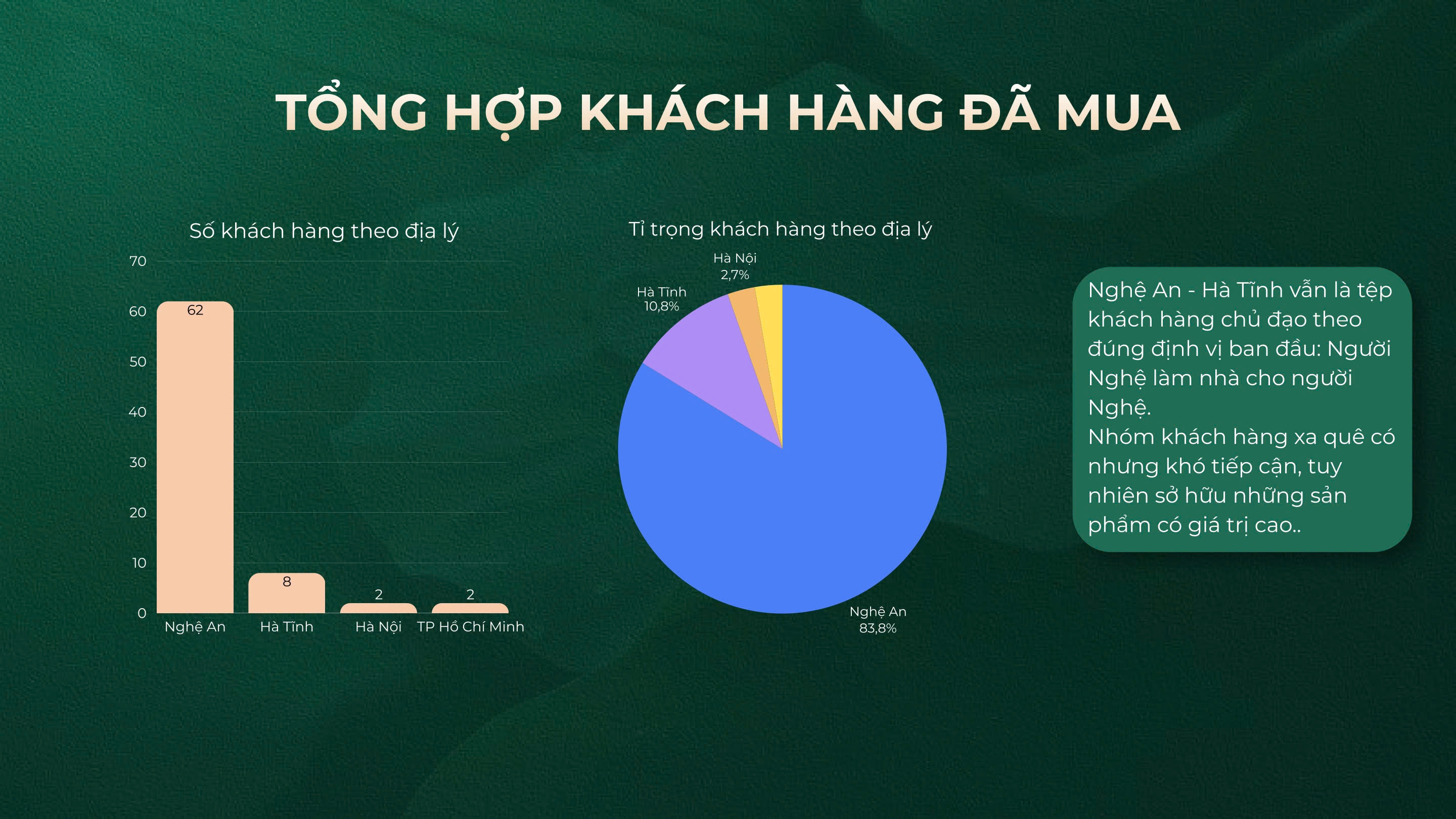 TỔNG HỢP KHÁCH HÀNG ĐÃ MUA

Số khách hàng theo địa lý

70
60
50
40
30
20
10
0

62
8
2
2

Nghệ An
Hà Tĩnh
Hà Nội
TP Hồ Chí Minh

Tỉ trọng khách hàng theo địa lý

Hà Nội
2,7%
Hà Tĩnh
10,8%
Nghệ An
83,8%

Nghệ An - Hà Tĩnh vẫn là tệp khách hàng chủ đạo theo đúng định vị ban đầu: Người Nghệ làm nhà cho người Nghệ.
Nhóm khách hàng xa quê có nhưng khó tiếp cận, tuy nhiên sở hữu những sản phẩm có giá trị cao..